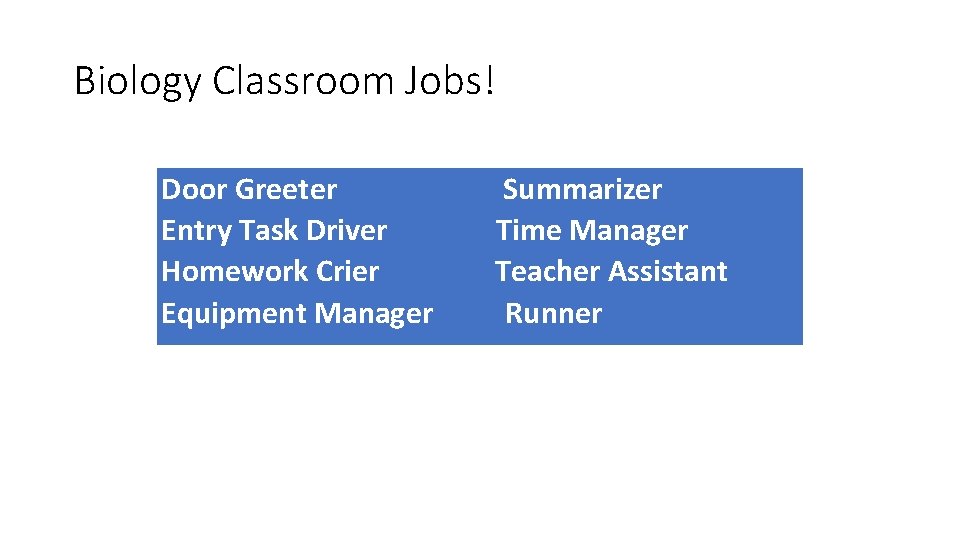 Biology Classroom Jobs!

Door Greeter
Entry Task Driver
Homework Crier
Equipment Manager

Summarizer
Time Manager
Teacher Assistant
Runner